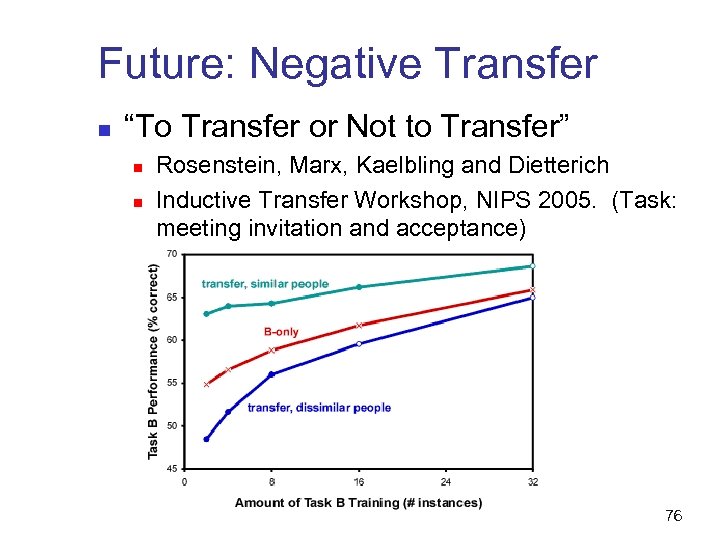 Future: Negative Transfer

“To Transfer or Not to Transfer”

Rosenstein, Marx, Kaelbling and Dietterich

Inductive Transfer Workshop, NIPS 2005. (Task: meeting invitation and acceptance)

Task B Performance (% correct)

70
65
60
55
50
45

transfer, similar people

B-only

transfer, dissimilar people

0
8
16
24
32

Amount of Task B Training (# instances)

76